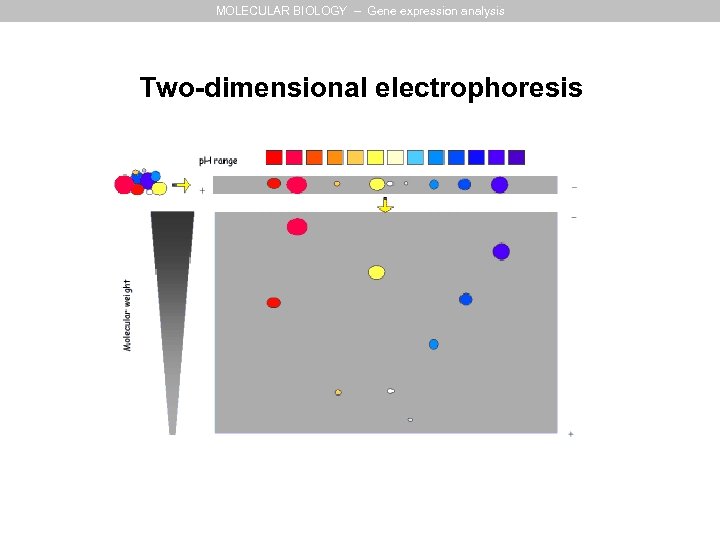 MOLECULAR BIOLOGY – Gene expression analysis

Two-dimensional electrophoresis

pH range

+

–

–

Molecular weight

+